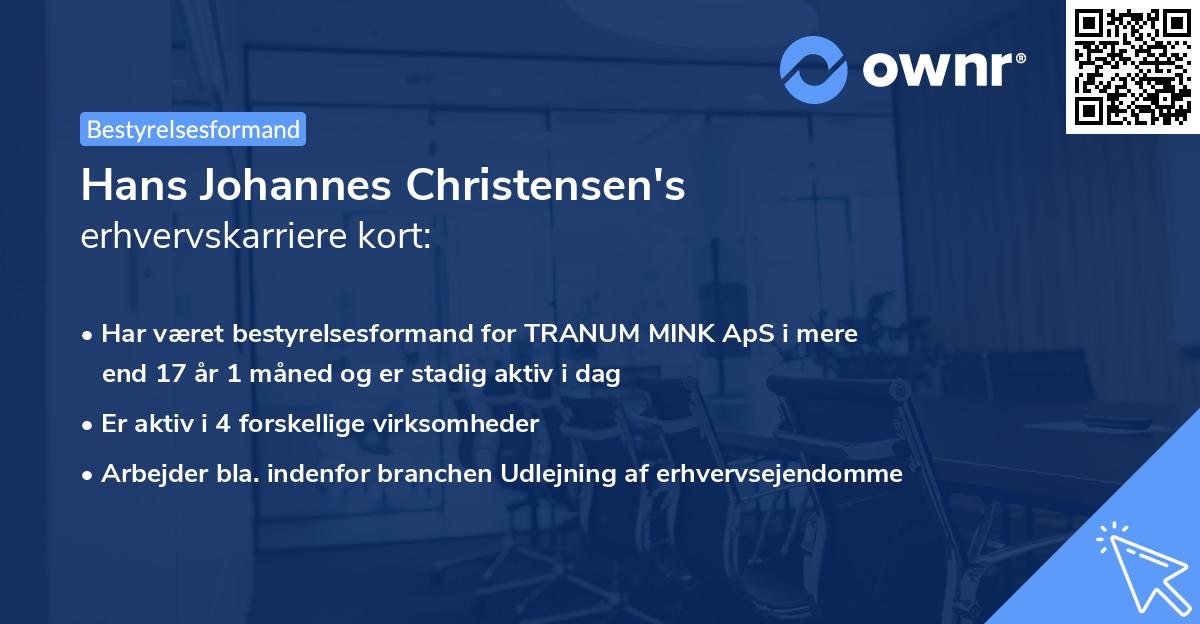 ownr®

Bestyrelsesformand

Hans Johannes Christensen's
erhvervskarriere kort:

• Har været bestyrelsesformand for TRANUM MINK ApS i mere end 17 år 1 måned og er stadig aktiv i dag

• Er aktiv i 4 forskellige virksomheder

• Arbejder bla. indenfor branchen Udlejning af erhvervsejendomme